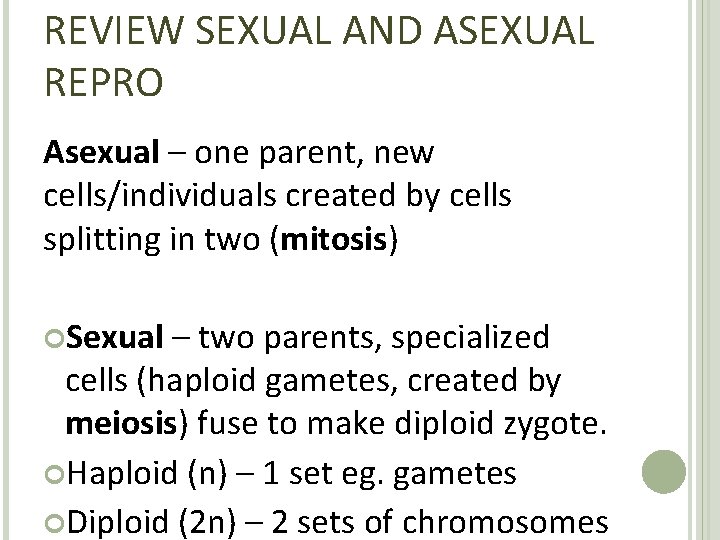 REVIEW SEXUAL AND ASEXUAL REPRO

Asexual – one parent, new cells/individuals created by cells splitting in two (mitosis)

Sexual – two parents, specialized cells (haploid gametes, created by meiosis) fuse to make diploid zygote.

Haploid (n) – 1 set eg. gametes

Diploid (2n) – 2 sets of chromosomes